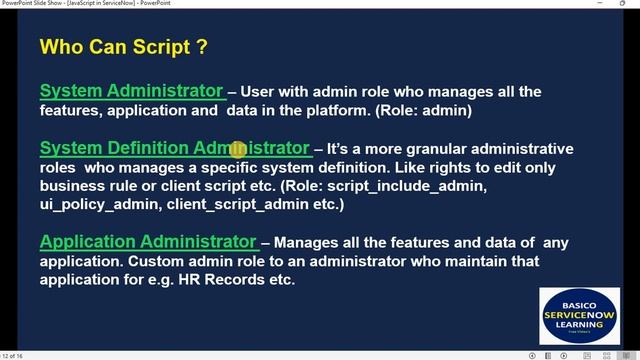 PowerPoint Slide Show - [JavaScript in ServiceNow] - PowerPoint

Who Can Script ?

System Administrator – User with admin role who manages all the features, application and data in the platform. (Role: admin)

System Definition Administrator – It's a more granular administrative roles who manages a specific system definition. Like rights to edit only business rule or client script etc. (Role: script_include_admin, ui_policy_admin, client_script_admin etc.)

Application Administrator – Manages all the features and data of any application. Custom admin role to an administrator who maintain that application for e.g. HR Records etc.

BASICO SERVICENOW LEARNING Free Video's

12 of 16